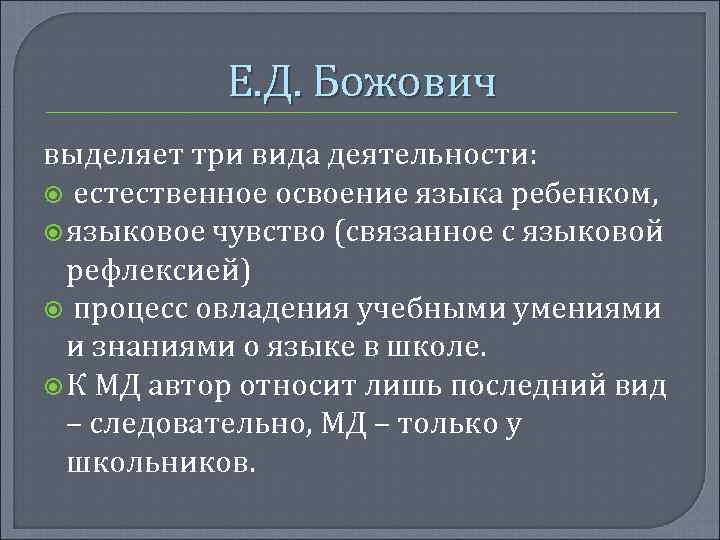 Е.Д. Божович

выделяет три вида деятельности:

естественное освоение языка ребенком,

языковое чувство (связанное с языковой рефлексией)

процесс овладения учебными умениями и знаниями о языке в школе.

К МД автор относит лишь последний вид – следовательно, МД – только у школьников.